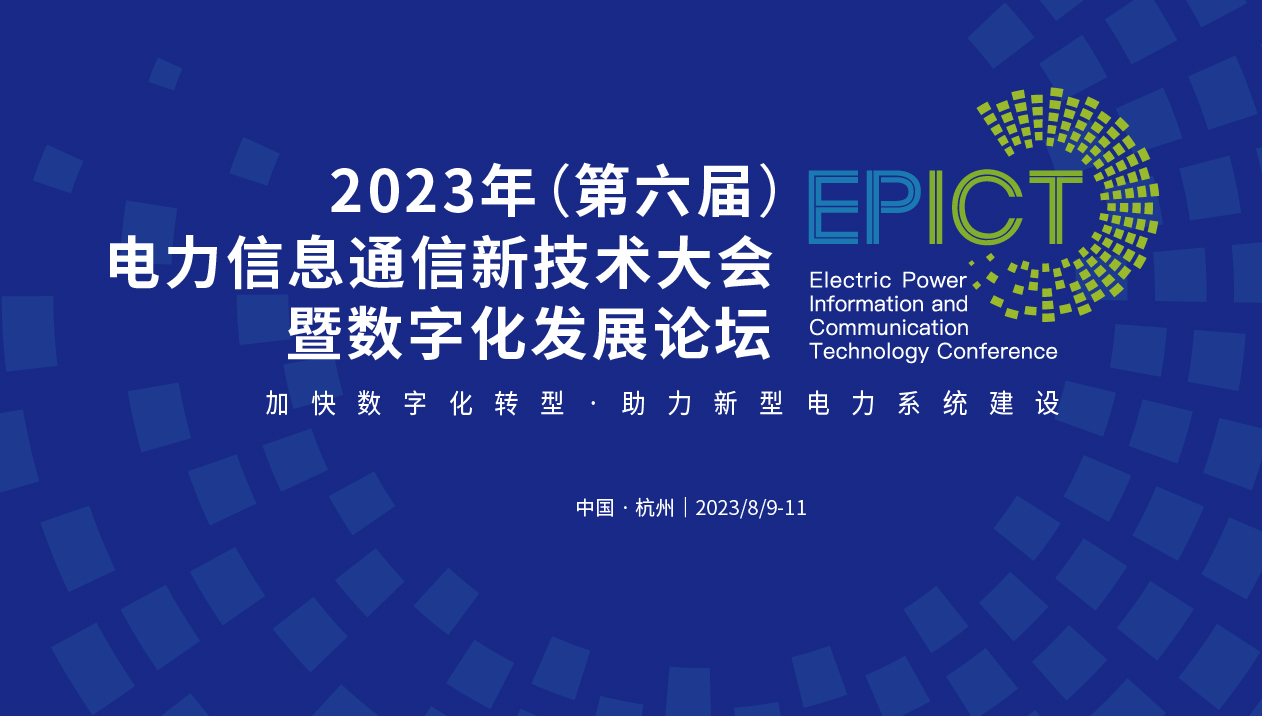 2023年（第六届）
电力信息通信新技术大会
暨数字化发展论坛

EPICT
Electric Power Information and Communication Technology Conference

加快数字化转型 · 助力新型电力系统建设

中国 · 杭州 | 2023/8/9-11